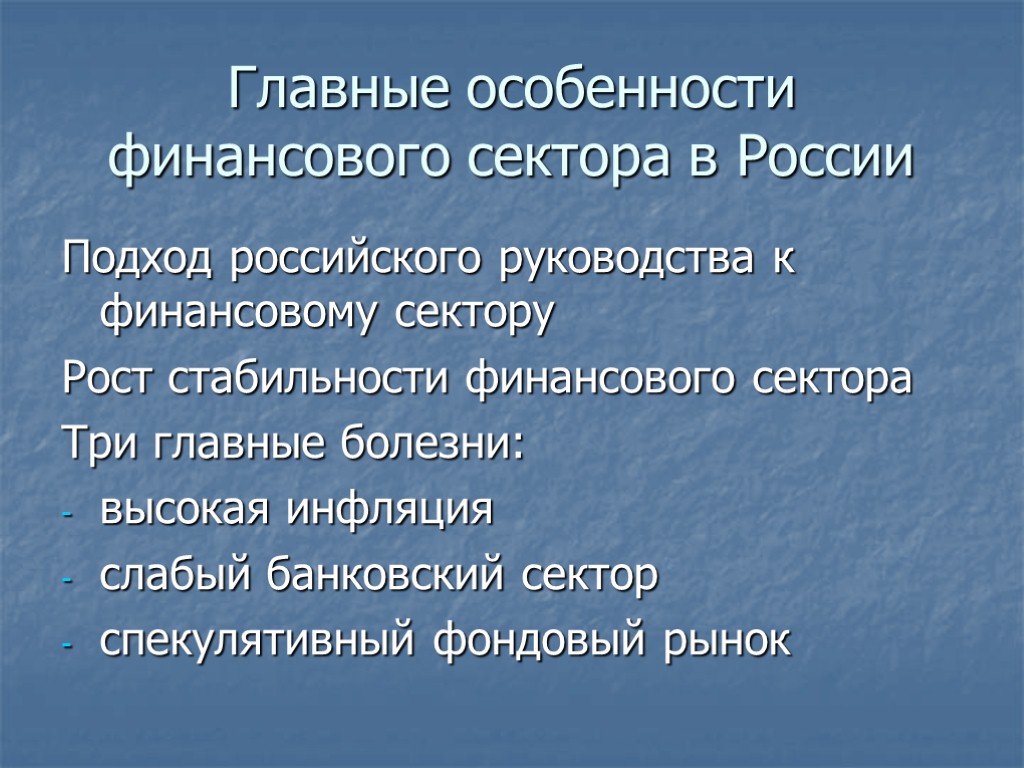 Главные особенности финансового сектора в России

Подход российского руководства к финансовому сектору

Рост стабильности финансового сектора

Три главные болезни:

- высокая инфляция
- слабый банковский сектор
- спекулятивный фондовый рынок